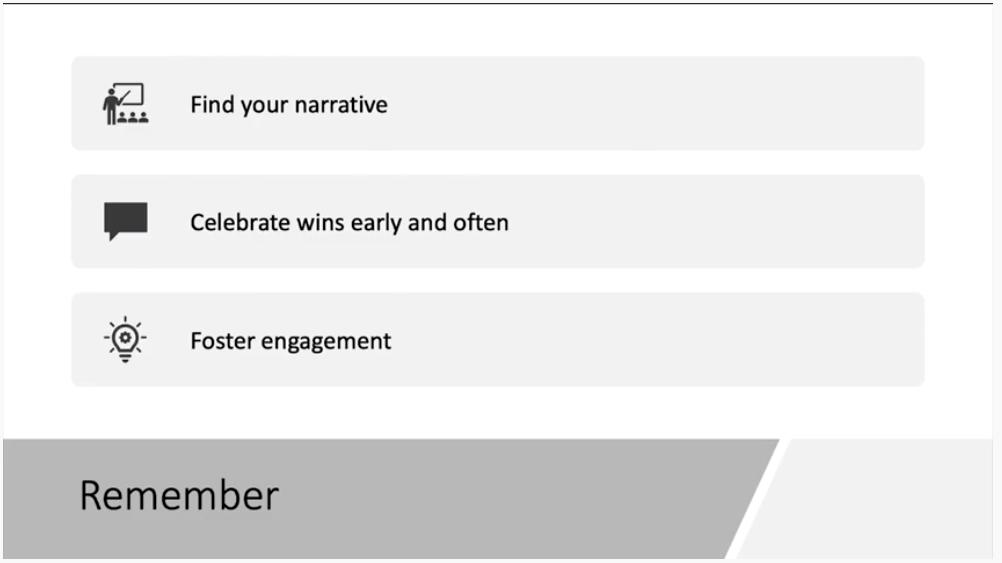 Find your narrative

Celebrate wins early and often

Foster engagement

Remember